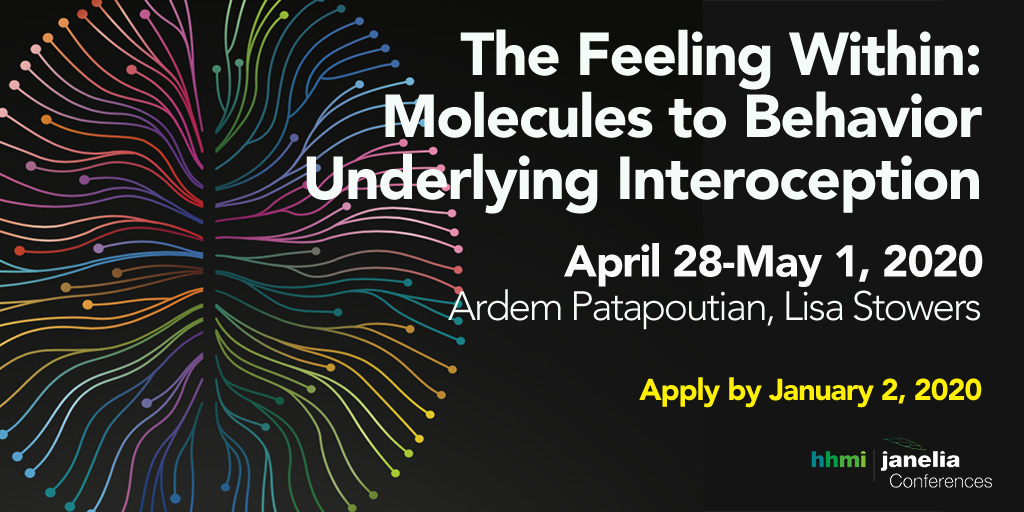 The Feeling Within: Molecules to Behavior Underlying Interoception

April 28-May 1, 2020
Ardem Patapoutian, Lisa Stowers

Apply by January 2, 2020

hhmi | janelia
Conferences